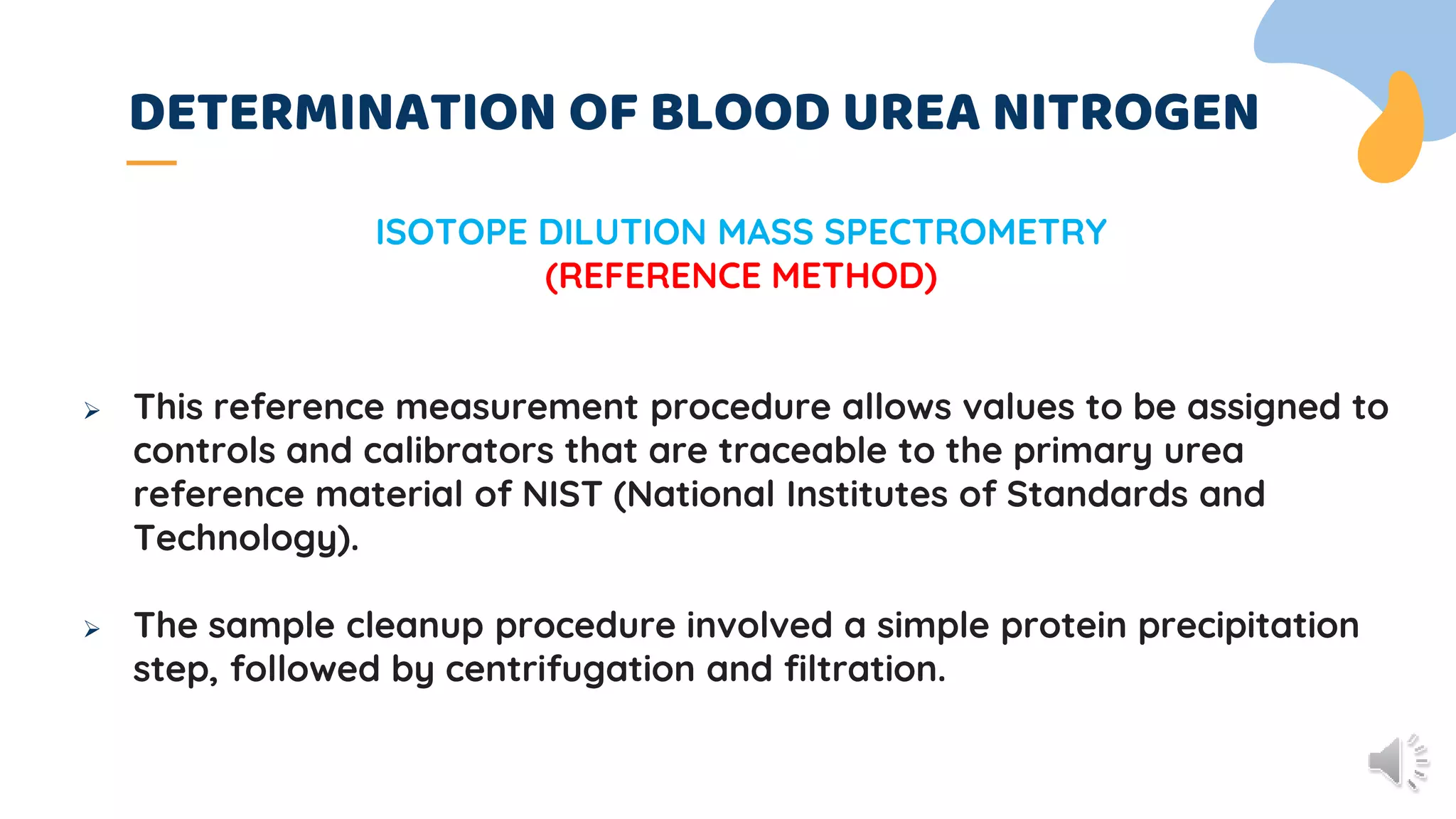 DETERMINATION OF BLOOD UREA NITROGEN

ISOTOPE DILUTION MASS SPECTROMETRY
(REFERENCE METHOD)

➢ This reference measurement procedure allows values to be assigned to controls and calibrators that are traceable to the primary urea reference material of NIST (National Institutes of Standards and Technology).

➢ The sample cleanup procedure involved a simple protein precipitation step, followed by centrifugation and filtration.